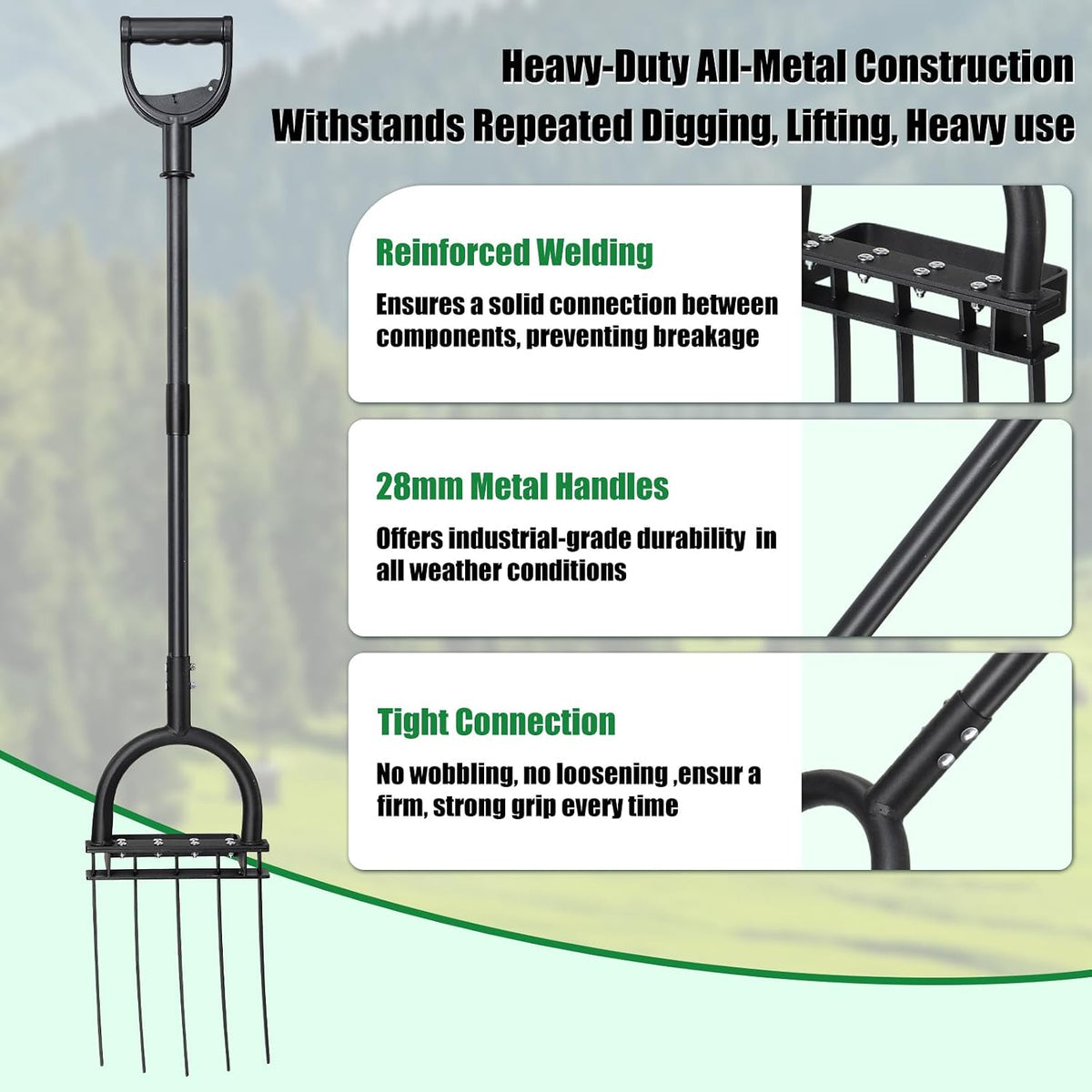 Heavy-Duty All-Metal Construction
Withstands Repeated Digging, Lifting, Heavy use

Reinforced Welding

Ensures a solid connection between components, preventing breakage

28mm Metal Handles

Offers industrial-grade durability in all weather conditions

Tight Connection

No wobbling, no loosening ,ensur a firm, strong grip every time